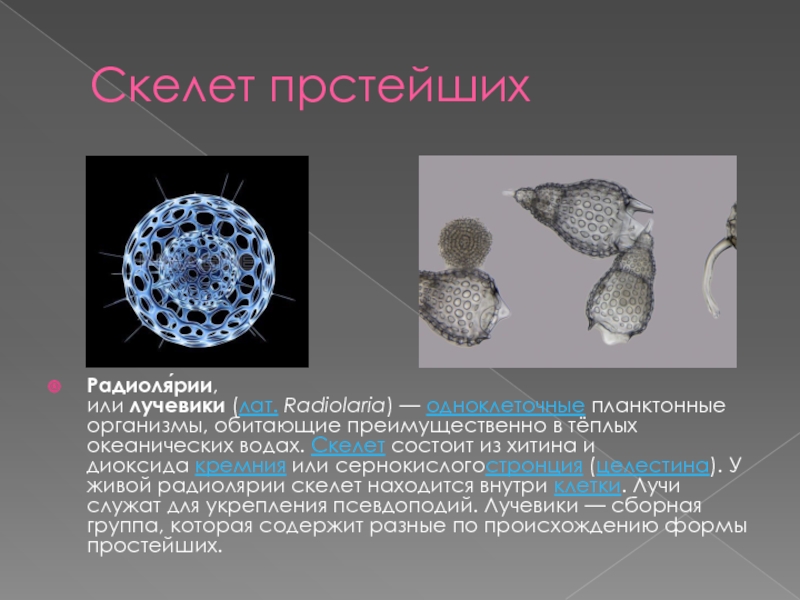 Скелет прстейших

Радиоля́рии, или лучевики (лат. Radiolaria) — одноклеточные планктонные организмы, обитающие преимущественно в тёплых океанических водах. Скелет состоит из хитина и диоксида кремния или сернокислогостронция (целестина). У живой радиолярии скелет находится внутри клетки. Лучи служат для укрепления псевдоподий. Лучевики — сборная группа, которая содержит разные по происхождению формы простейших.